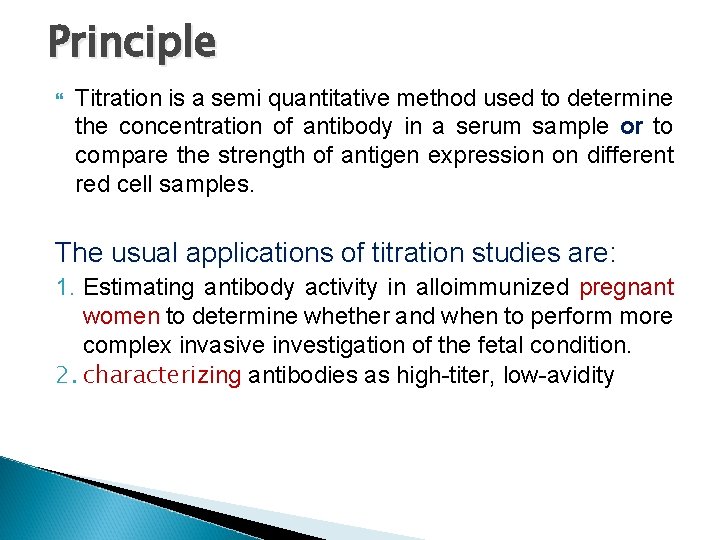 Principle

Titration is a semi quantitative method used to determine the concentration of antibody in a serum sample or to compare the strength of antigen expression on different red cell samples.

The usual applications of titration studies are:

1. Estimating antibody activity in alloimmunized pregnant women to determine whether and when to perform more complex invasive investigation of the fetal condition.
2. characterizing antibodies as high-titer, low-avidity